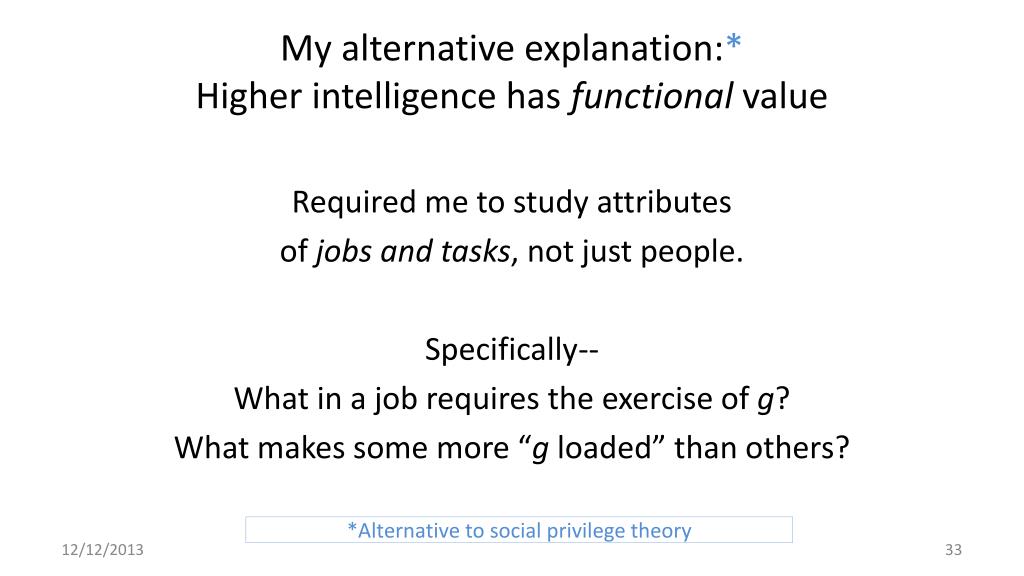 My alternative explanation:*
Higher intelligence has functional value

Required me to study attributes of jobs and tasks, not just people.

Specifically--
What in a job requires the exercise of g?
What makes some more “g loaded” than others?

*Alternative to social privilege theory

12/12/2013

33